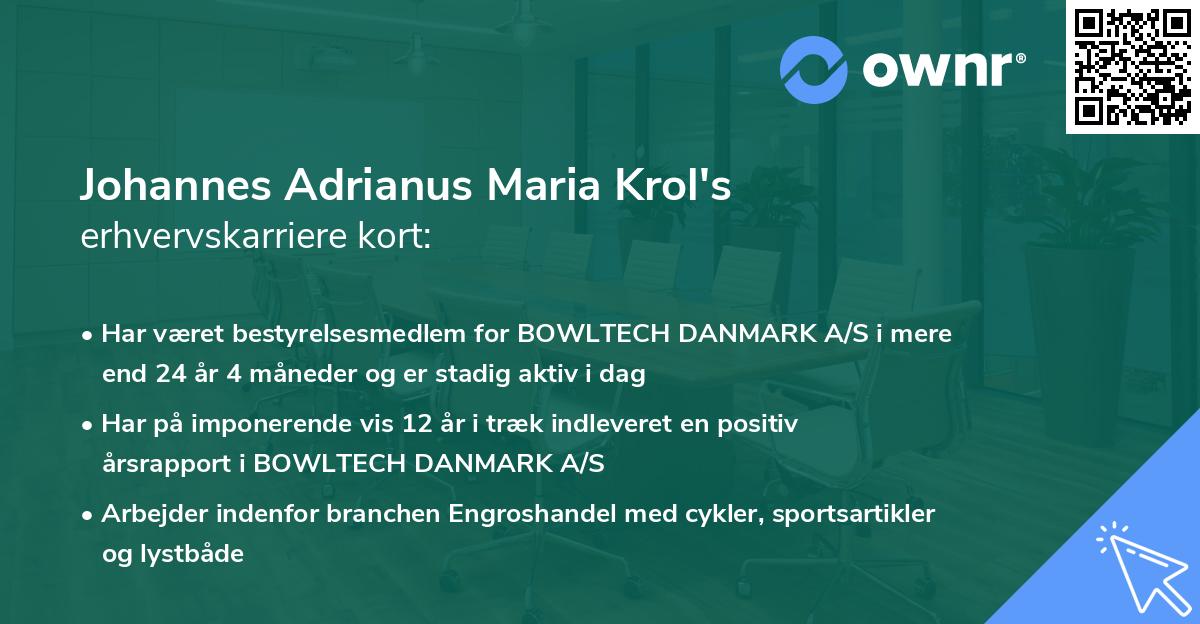 ownr®

Johannes Adrianus Maria Krol's
erhvervskarriere kort:

• Har været bestyrelsesmedlem for BOWLTECH DANMARK A/S i mere end 24 år 4 måneder og er stadig aktiv i dag

• Har på imponerende vis 12 år i træk indleveret en positiv årsrapport i BOWLTECH DANMARK A/S

• Arbejder indenfor branchen Engroshandel med cykler, sportsartikler og lystbåde